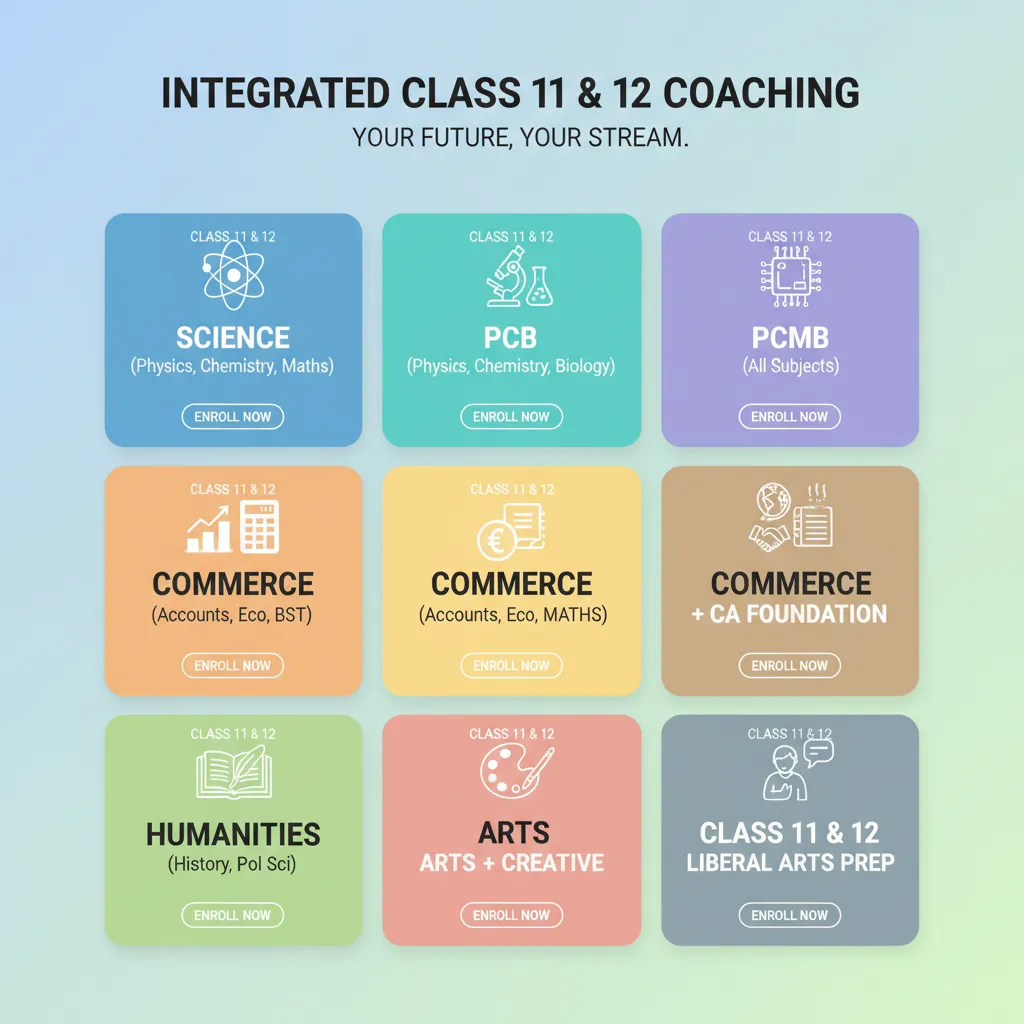 INTEGRATED CLASS 11 & 12 COACHING
YOUR FUTURE, YOUR STREAM.

CLASS 11 & 12
SCIENCE
(Physics, Chemistry, Maths)
ENROLL NOW

CLASS 11 & 12
PCB
(Physics, Chemistry, Biology)
ENROLL NOW

CLASS 11 & 12
PCMB
(All Subjects)
ENROLL NOW

CLASS 11 & 12
COMMERCE
(Accounts, Eco, BST)
ENROLL NOW

CLASS 11 & 12
COMMERCE
(Accounts, Eco, MATHS)
ENROLL NOW

COMMERCE
+ CA FOUNDATION
ENROLL NOW

CLASS 11 & 12
HUMANITIES
(History, Pol Sci)
ENROLL NOW

CLASS 11 & 12
ARTS
ARTS + CREATIVE
ENROLL NOW

CLASS 11 & 12
CLASS 11 & 12
LIBERAL ARTS PREP
ENROLL NOW